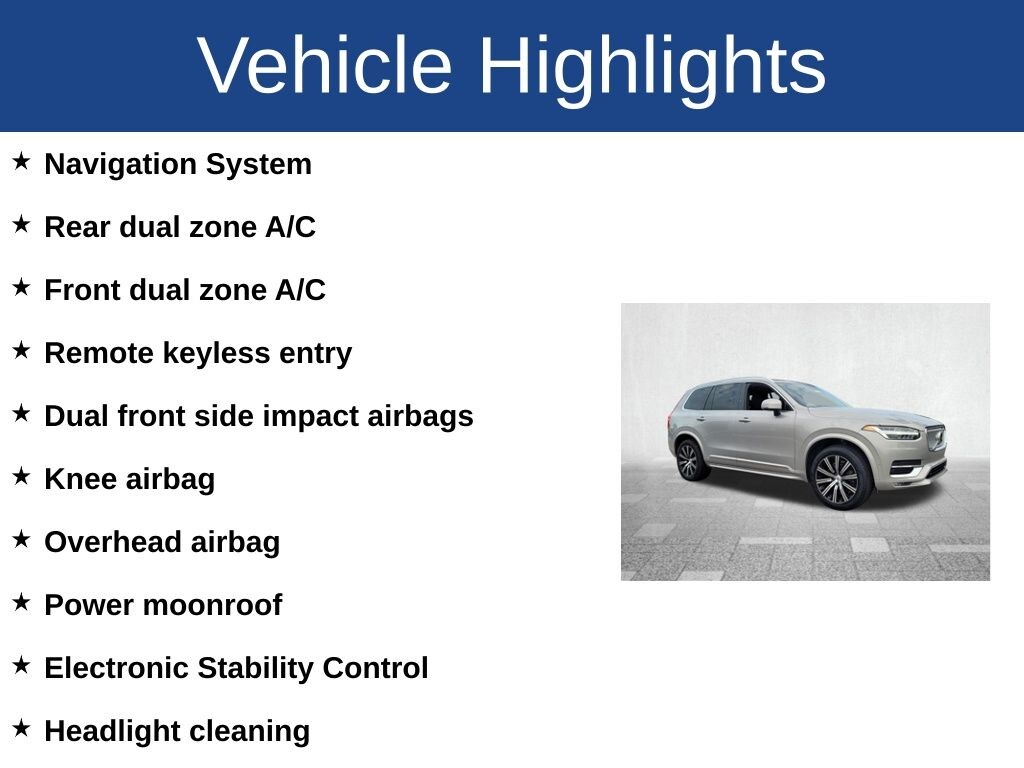 Vehicle Highlights

★ Navigation System

★ Rear dual zone A/C

★ Front dual zone A/C

★ Remote keyless entry

★ Dual front side impact airbags

★ Knee airbag

★ Overhead airbag

★ Power moonroof

★ Electronic Stability Control

★ Headlight cleaning